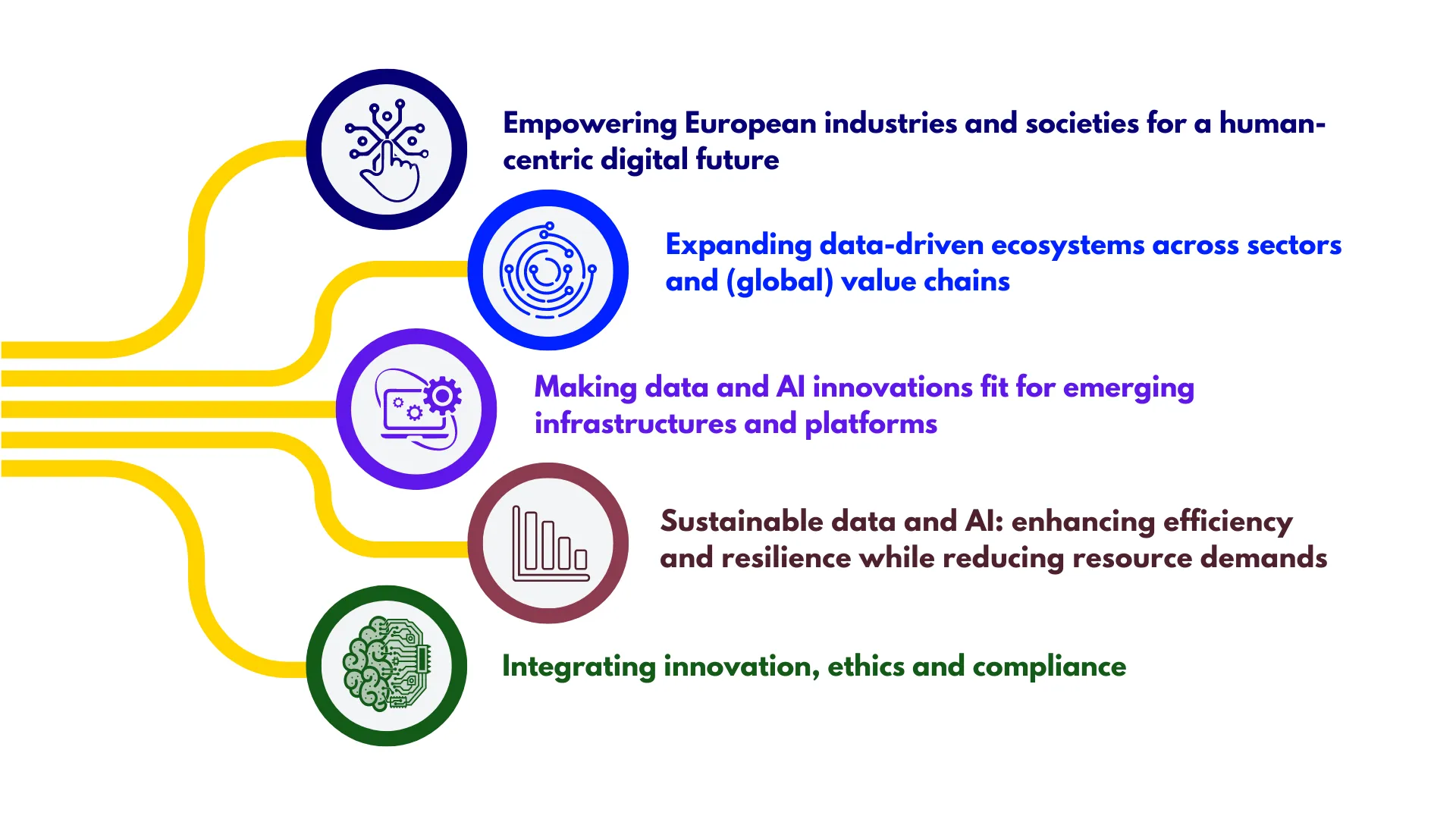 Empowering European industries and societies for a human-centric digital future

Expanding data-driven ecosystems across sectors and (global) value chains

Making data and AI innovations fit for emerging infrastructures and platforms

Sustainable data and AI: enhancing efficiency and resilience while reducing resource demands

Integrating innovation, ethics and compliance